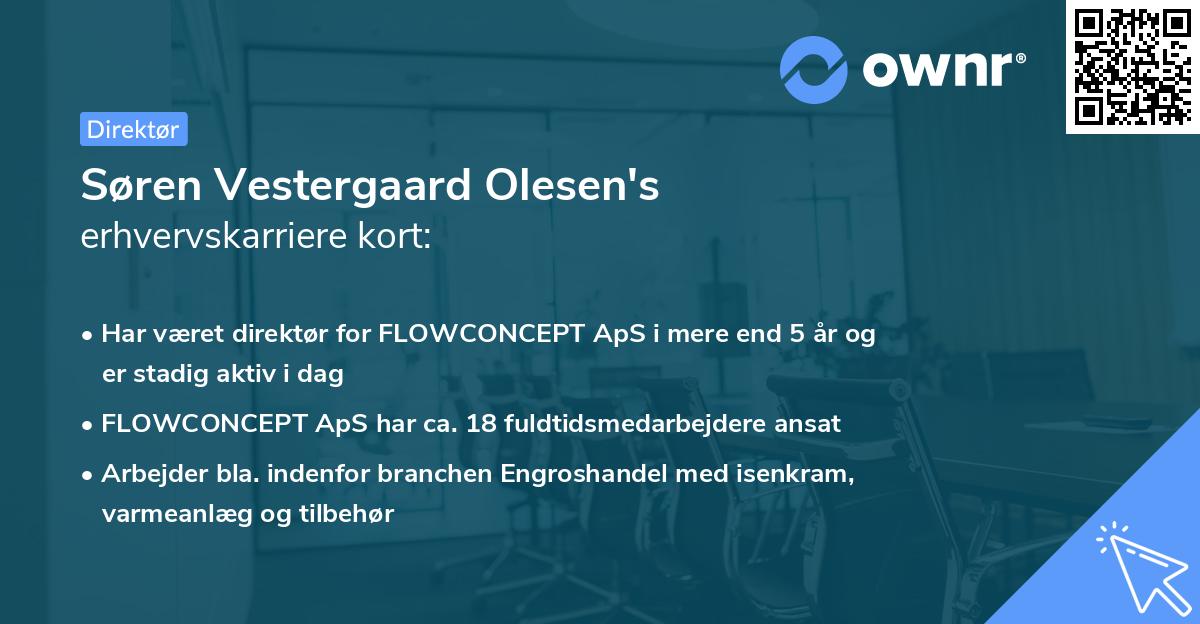 ownr®

Direktør

Søren Vestergaard Olesen's
erhvervskarriere kort:

• Har været direktør for FLOWCONCEPT ApS i mere end 5 år og er stadig aktiv i dag

• FLOWCONCEPT ApS har ca. 18 fuldtidsmedarbejdere ansat

• Arbejder bla. indenfor branchen Engroshandel med isenkram, varmeanlæg og tilbehør